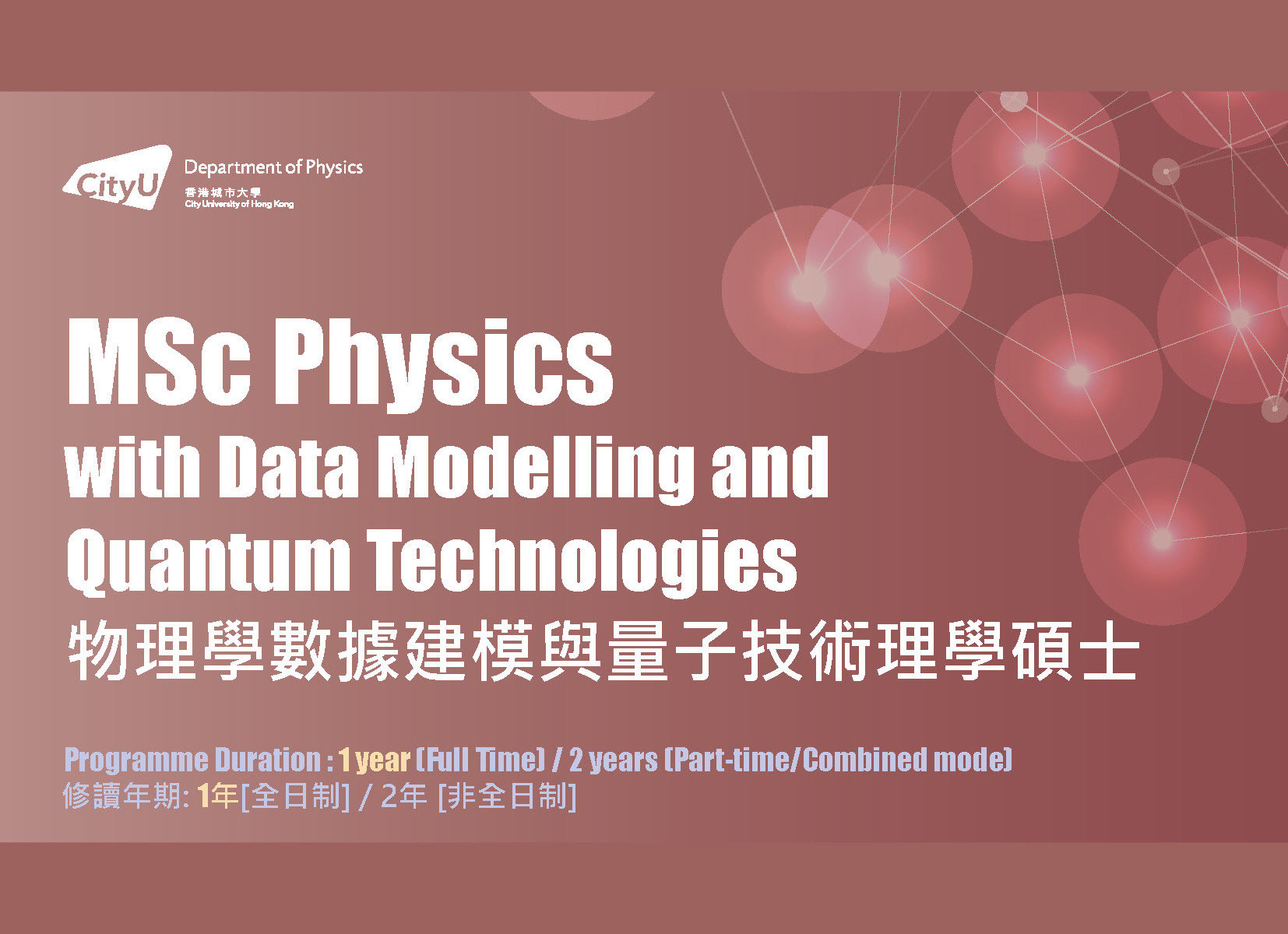 CityU Department of Physics
香港城市大學
City University of Hong Kong

MSc Physics
with Data Modelling and Quantum Technologies
物理學數據建模與量子技術理學碩士

Programme Duration : 1 year (Full Time) / 2 years (Part-time/Combined mode)
修讀年期: 1年[全日制] / 2年 [非全日制]